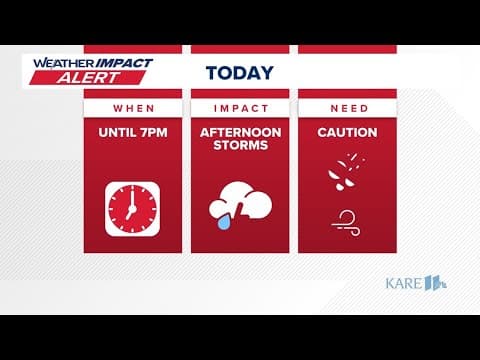 WEATHER IMPACT ALERT

TODAY

WHEN
UNTIL 7PM

IMPACT
AFTERNOON STORMS

NEED
CAUTION

KARE 11